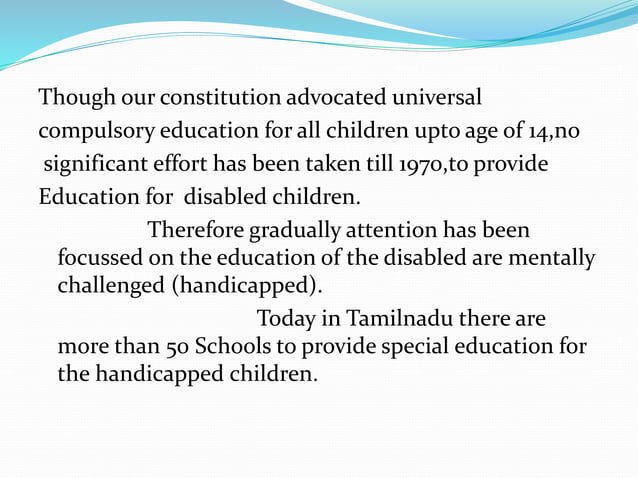 Though our constitution advocated universal compulsory education for all children upto age of 14,no significant effort has been taken till 1970,to provide Education for disabled children.

Therefore gradually attention has been focussed on the education of the disabled are mentally challenged (handicapped).

Today in Tamilnadu there are more than 50 Schools to provide special education for the handicapped children.